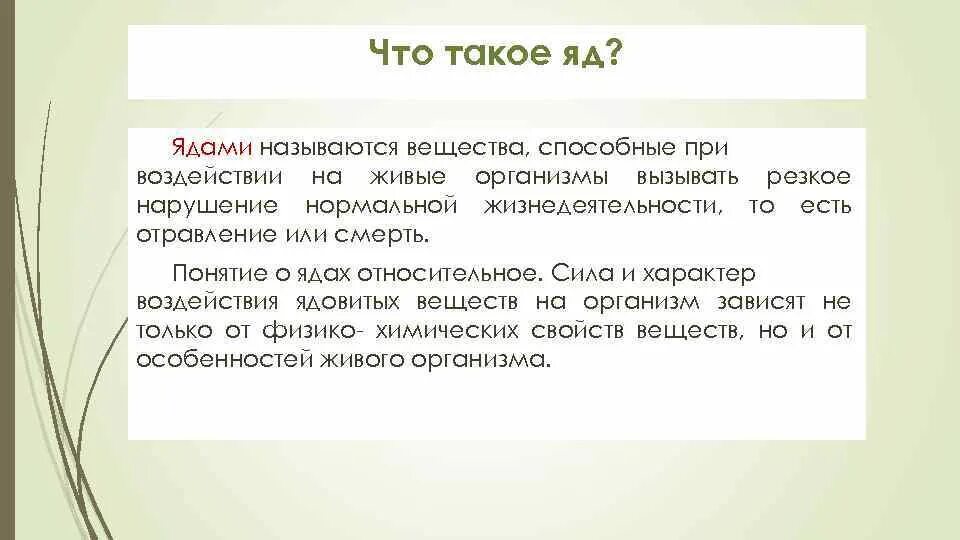 Что такое яд?

Ядами называются вещества, способные при воздействии на живые организмы вызывать резкое нарушение нормальной жизнедеятельности, то есть отравление или смерть.

Понятие о ядах относительное. Сила и характер воздействия ядовитых веществ на организм зависят не только от физико- химических свойств веществ, но и от особенностей живого организма.